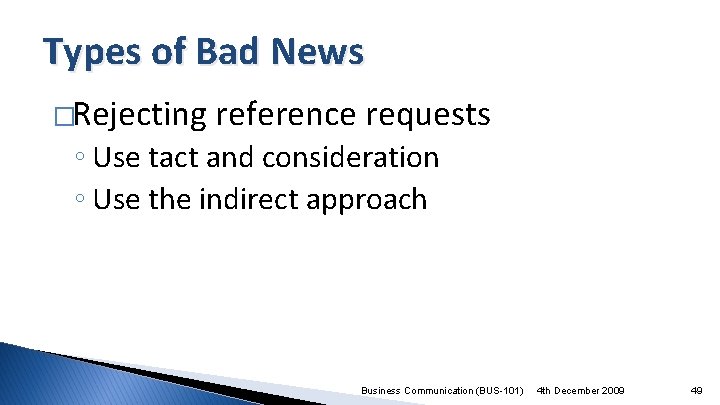 Types of Bad News

□Rejecting reference requests
◦ Use tact and consideration
◦ Use the indirect approach

Business Communication (BUS-101) 4th December 2009 49